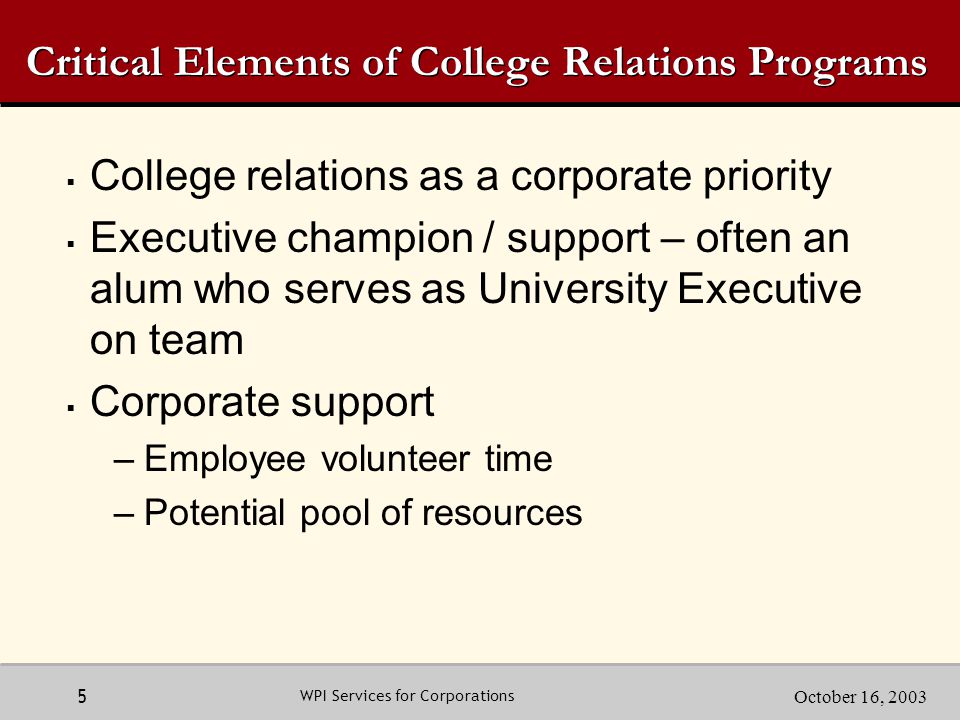 Critical Elements of College Relations Programs

▪ College relations as a corporate priority

▪ Executive champion / support – often an alum who serves as University Executive on team

▪ Corporate support

– Employee volunteer time

– Potential pool of resources

5

WPI Services for Corporations

October 16, 2003